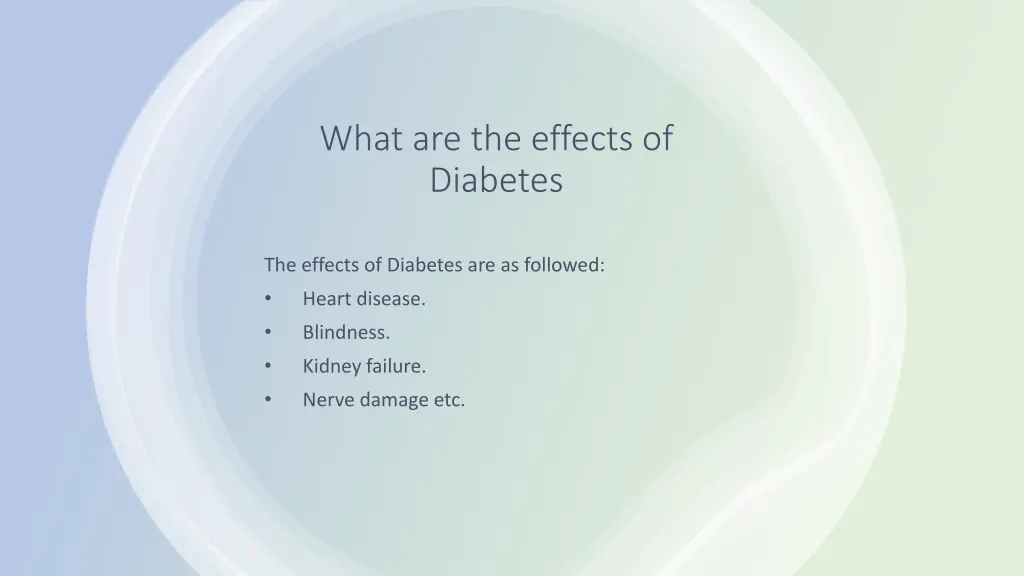 What are the effects of Diabetes

The effects of Diabetes are as followed:
• Heart disease.
• Blindness.
• Kidney failure.
• Nerve damage etc.